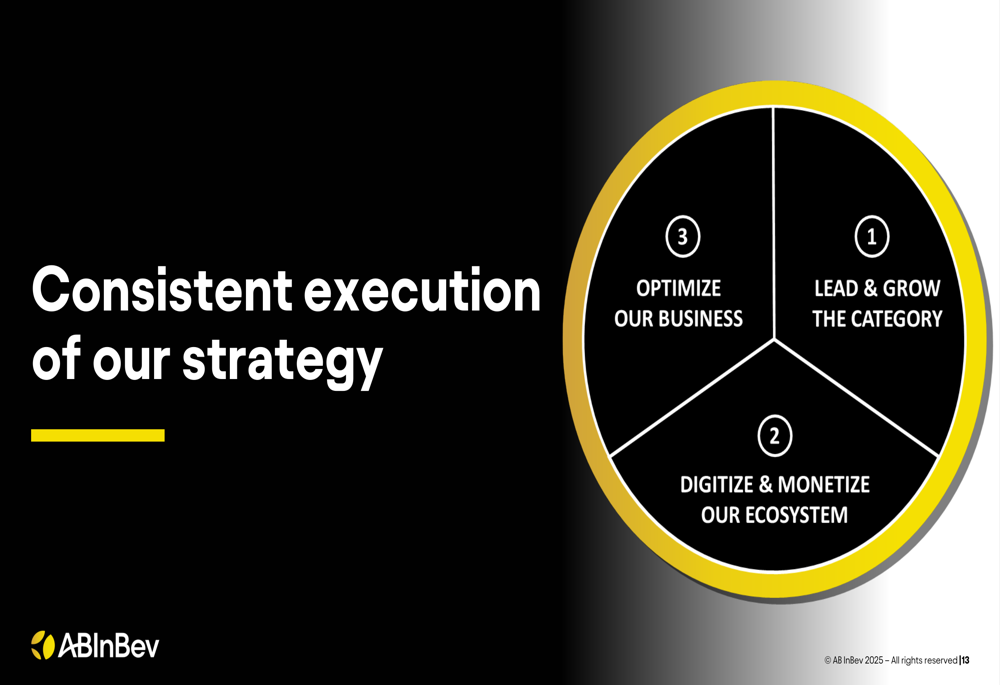 Consistent execution of our strategy

3
OPTIMIZE OUR BUSINESS

1
LEAD & GROW THE CATEGORY

2
DIGITIZE & MONETIZE OUR ECOSYSTEM

ABInBev

© AB InBev 2025 – All rights reserved | 13